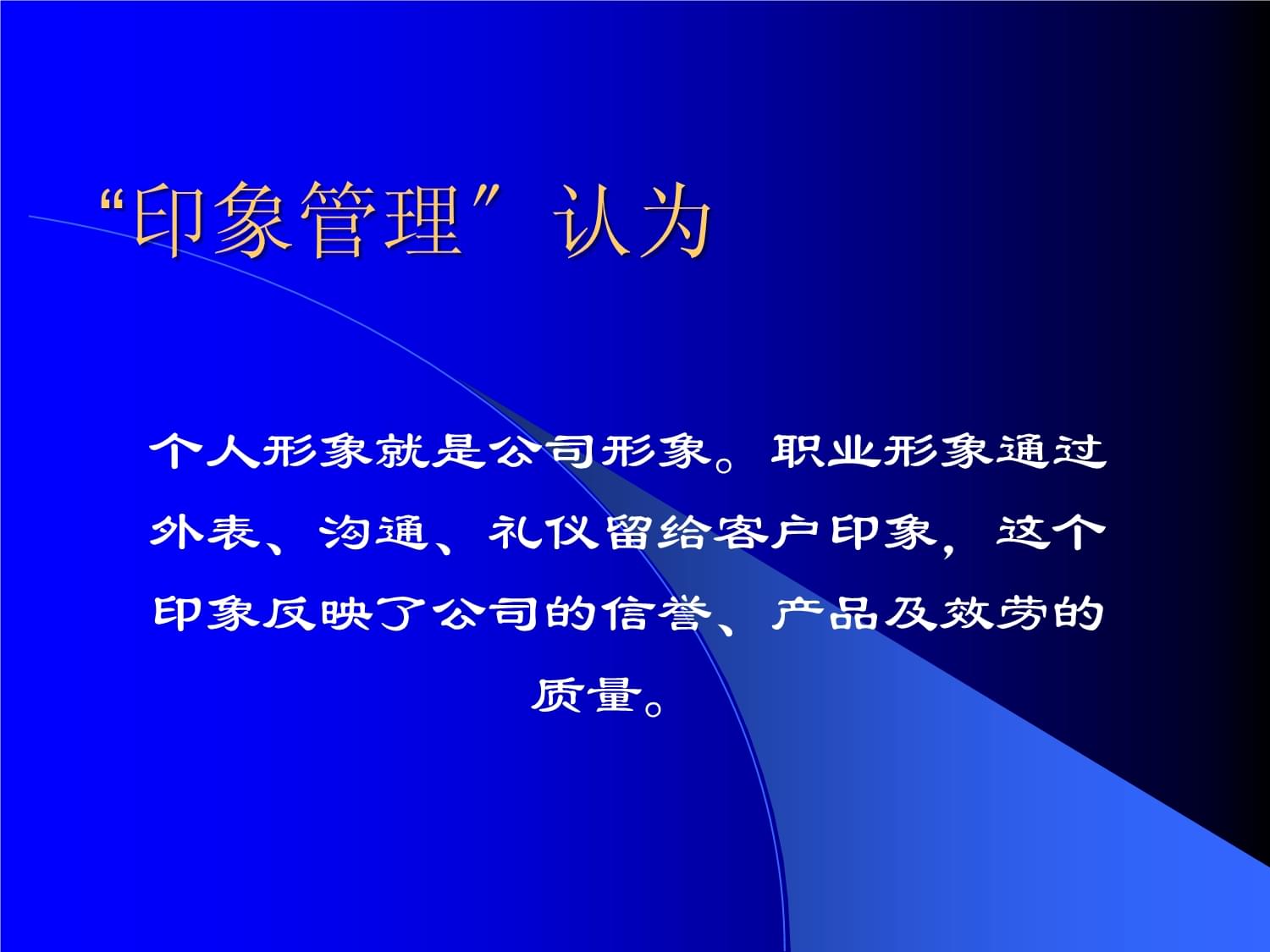 “印象管理”认为

个人形象就是公司形象。职业形象通过外表、沟通、礼仪留给客户印象，这个印象反映了公司的信誉、产品及效劳的质量。